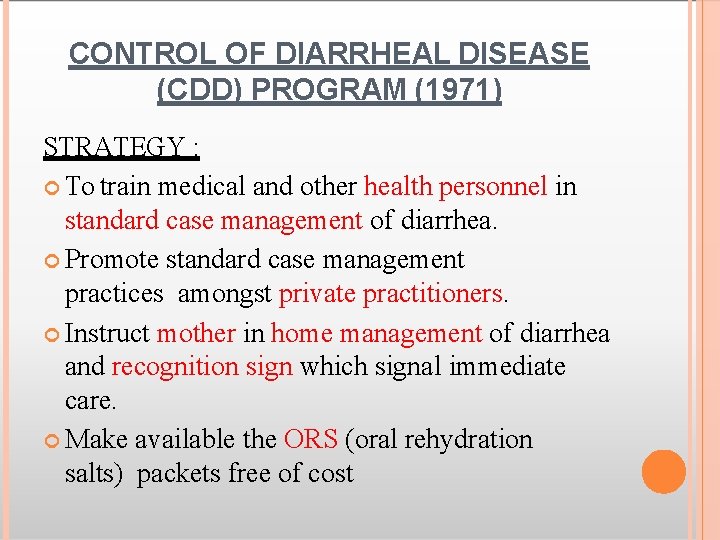 CONTROL OF DIARRHEAL DISEASE (CDD) PROGRAM (1971)

STRATEGY :

To train medical and other health personnel in standard case management of diarrhea.

Promote standard case management practices amongst private practitioners.

Instruct mother in home management of diarrhea and recognition sign which signal immediate care.

Make available the ORS (oral rehydration salts) packets free of cost